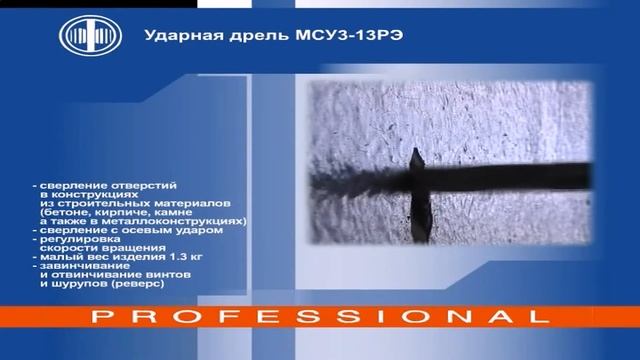 Ударная дрель МСУ3-13РЭ

- сверление отверстий в конструкциях из строительных материалов (бетоне, кирпиче, камне а также в металлоконструкциях)
- сверление с осевым ударом
- регулировка скорости вращения
- малый вес изделия 1.3 кг
- завинчивание и отвинчивание винтов и шурупов (реверс)

PROFESSIONAL